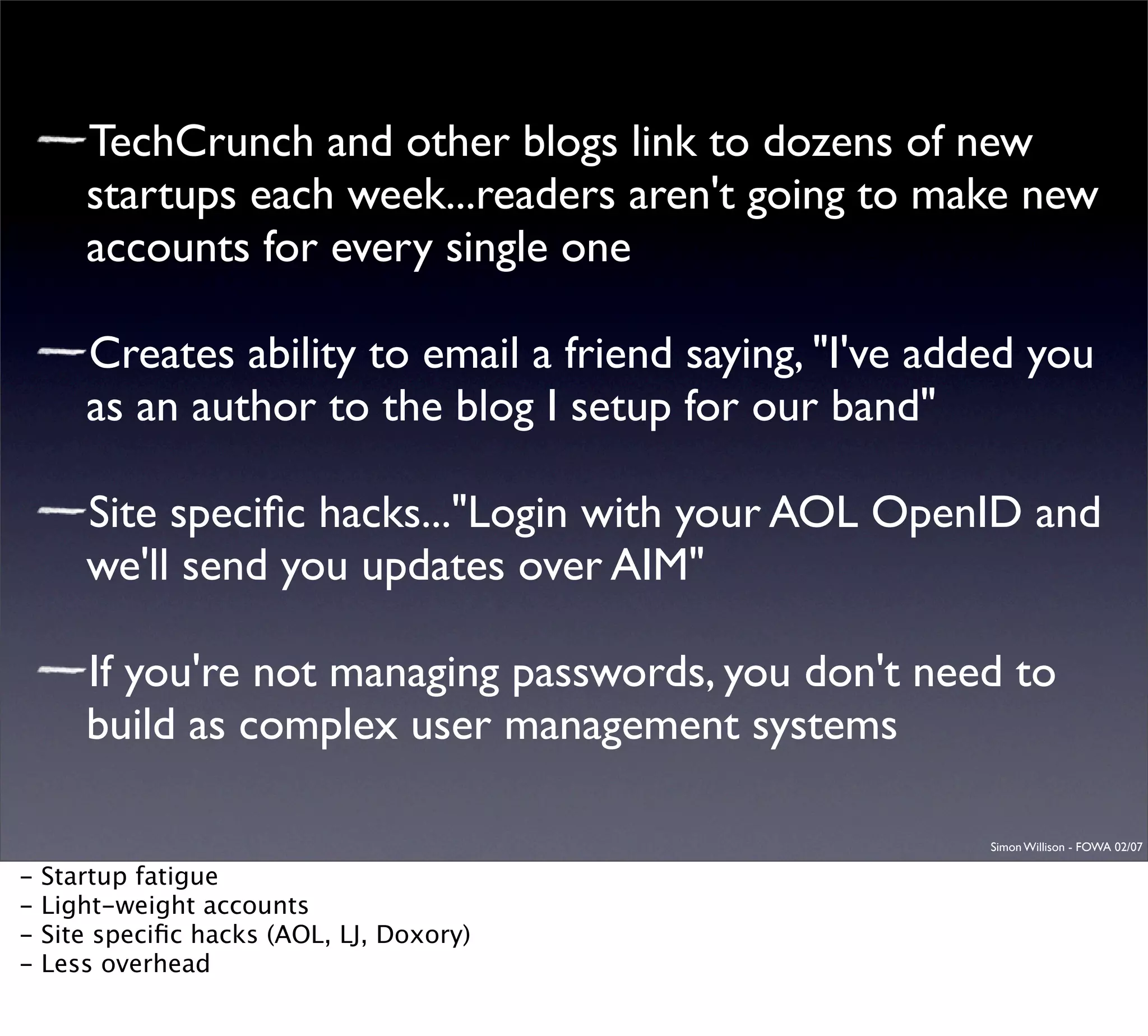 —TechCrunch and other blogs link to dozens of new startups each week...readers aren't going to make new accounts for every single one

—Creates ability to email a friend saying, "I've added you as an author to the blog I setup for our band"

—Site specific hacks..."Login with your AOL OpenID and we'll send you updates over AIM"

—If you're not managing passwords, you don't need to build as complex user management systems

Simon Willison - FOWA 02/07

- Startup fatigue
- Light-weight accounts
- Site specific hacks (AOL, LJ, Doxory)
- Less overhead